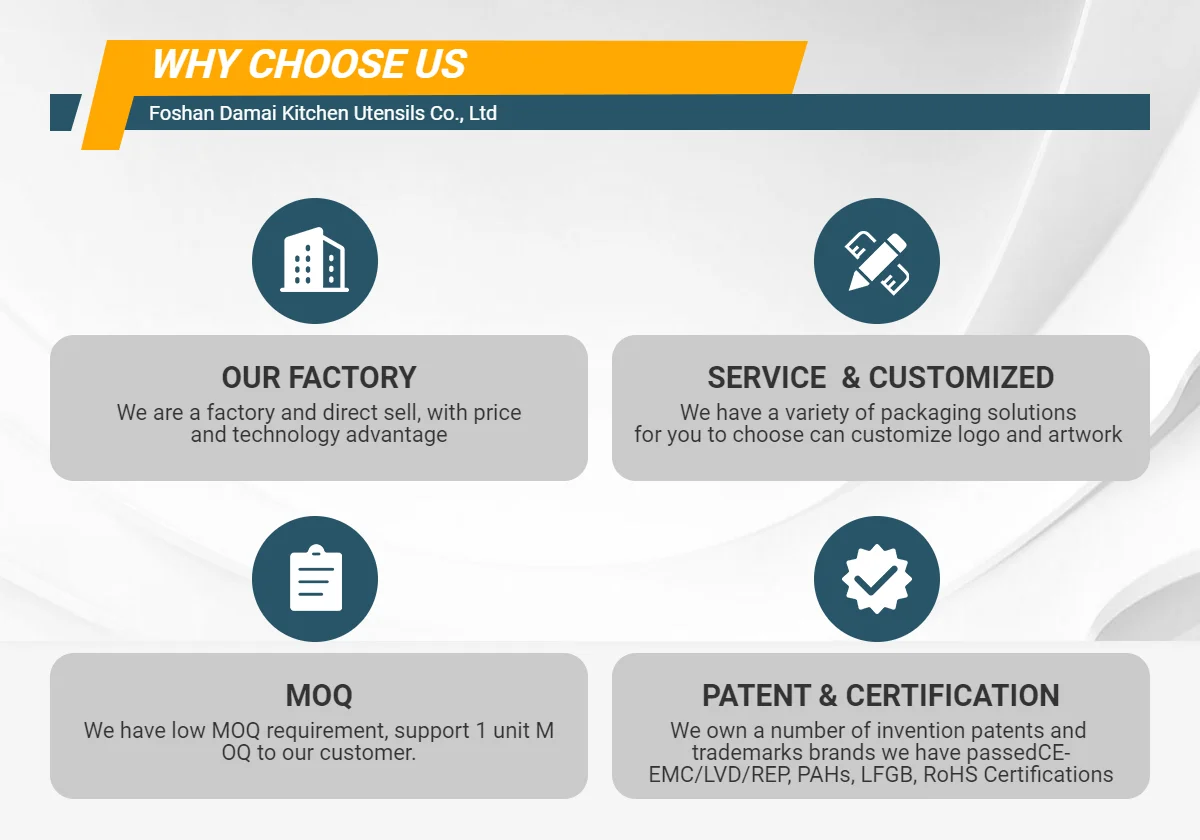 WHY CHOOSE US

Foshan Damai Kitchen Utensils Co., Ltd

OUR FACTORY

We are a factory and direct sell, with price and technology advantage

SERVICE & CUSTOMIZED

We have a variety of packaging solutions for you to choose can customize logo and artwork

MOQ

We have low MOQ requirement, support 1 unit M OQ to our customer.

PATENT & CERTIFICATION

We own a number of invention patents and trademarks brands we have passedCE-EMC/LVD/REP, PAHs, LFGB, RoHS Certifications